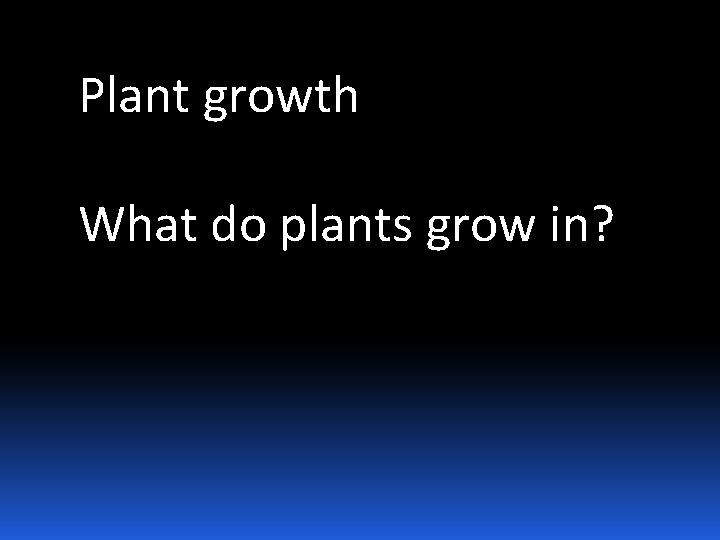 Plant growth

What do plants grow in?